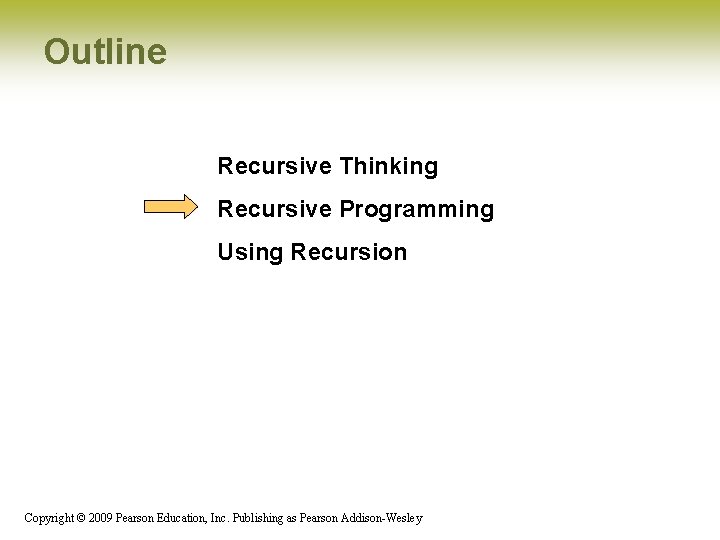 Outline

Recursive Thinking

Recursive Programming

Using Recursion

Copyright © 2009 Pearson Education, Inc. Publishing as Pearson Addison-Wesley